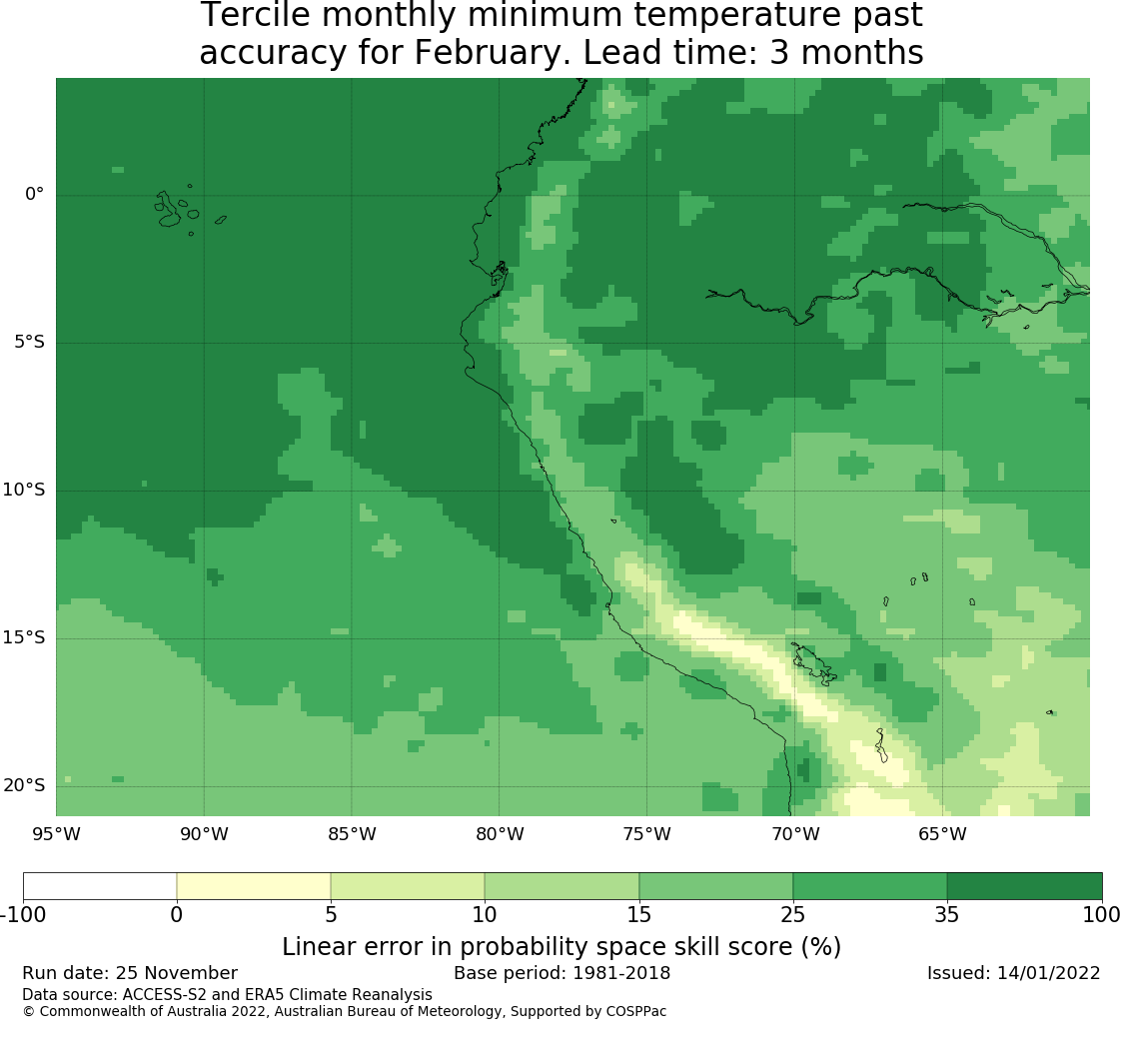 Tercile monthly minimum temperature past accuracy for February. Lead time: 3 months

0°
5°S
10°S
15°S
20°S
95°W
90°W
85°W
80°W
75°W
70°W
65°W

-100
0
5
10
15
25
35
100

Linear error in probability space skill score (%)

Run date: 25 November
Base period: 1981-2018
Issued: 14/01/2022

Data source: ACCESS-S2 and ERA5 Climate Reanalysis
© Commonwealth of Australia 2022, Australian Bureau of Meteorology, Supported by COSPPac